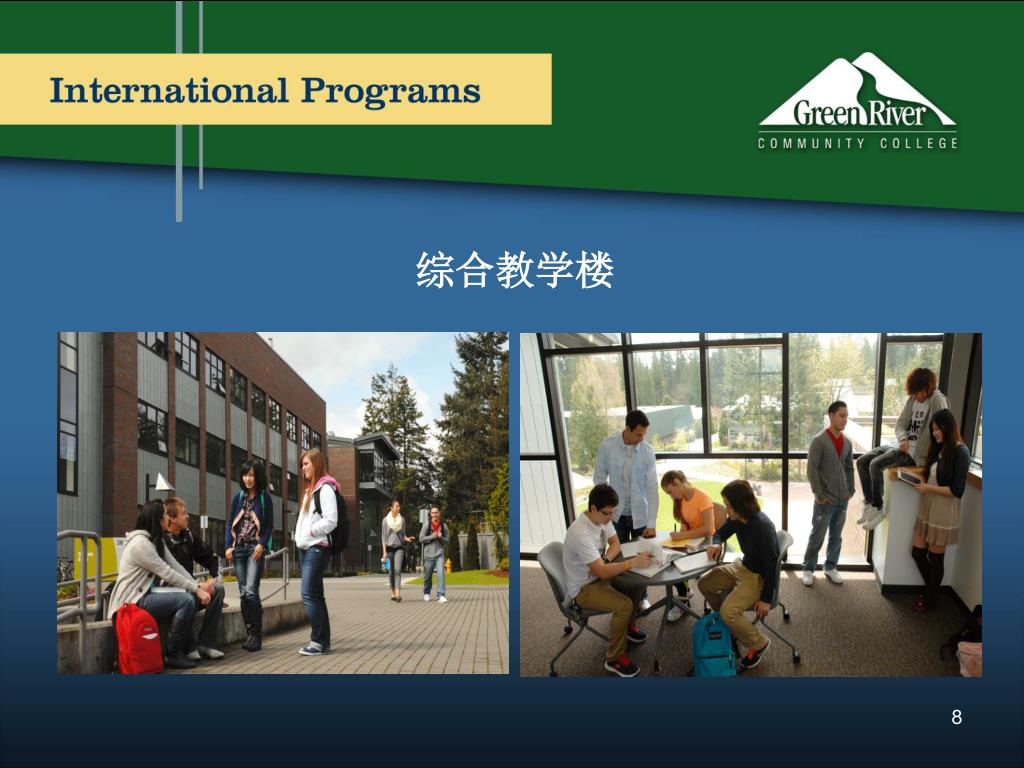 International Programs

Green River
COMMUNITY COLLEGE

综合教学楼

8